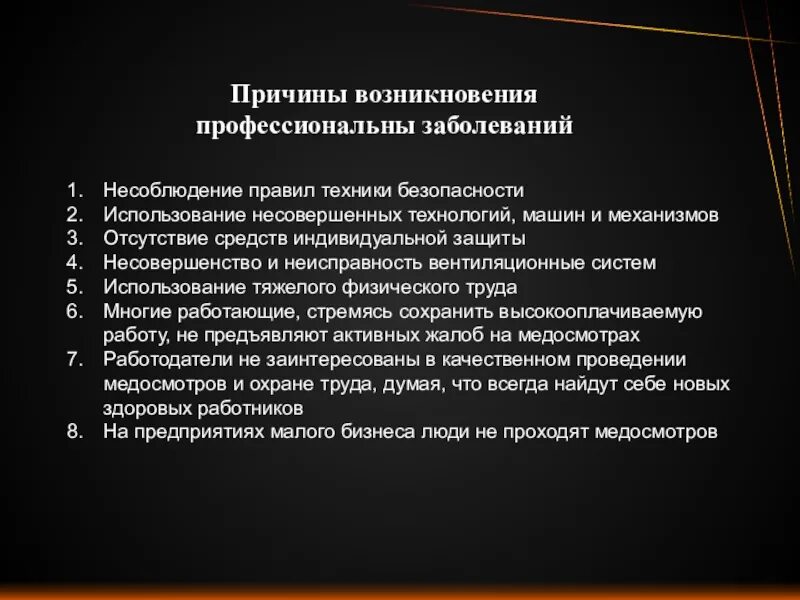 Причины возникновения профессиональны заболеваний

1. Несоблюдение правил техники безопасности
2. Использование несовершенных технологий, машин и механизмов
3. Отсутствие средств индивидуальной защиты
4. Несовершенство и неисправность вентиляционные систем
5. Использование тяжелого физического труда
6. Многие работающие, стремясь сохранить высокооплачиваемую работу, не предъявляют активных жалоб на медосмотрах
7. Работодатели не заинтересованы в качественном проведении медосмотров и охране труда, думая, что всегда найдут себе новых здоровых работников
8. На предприятиях малого бизнеса люди не проходят медосмотров